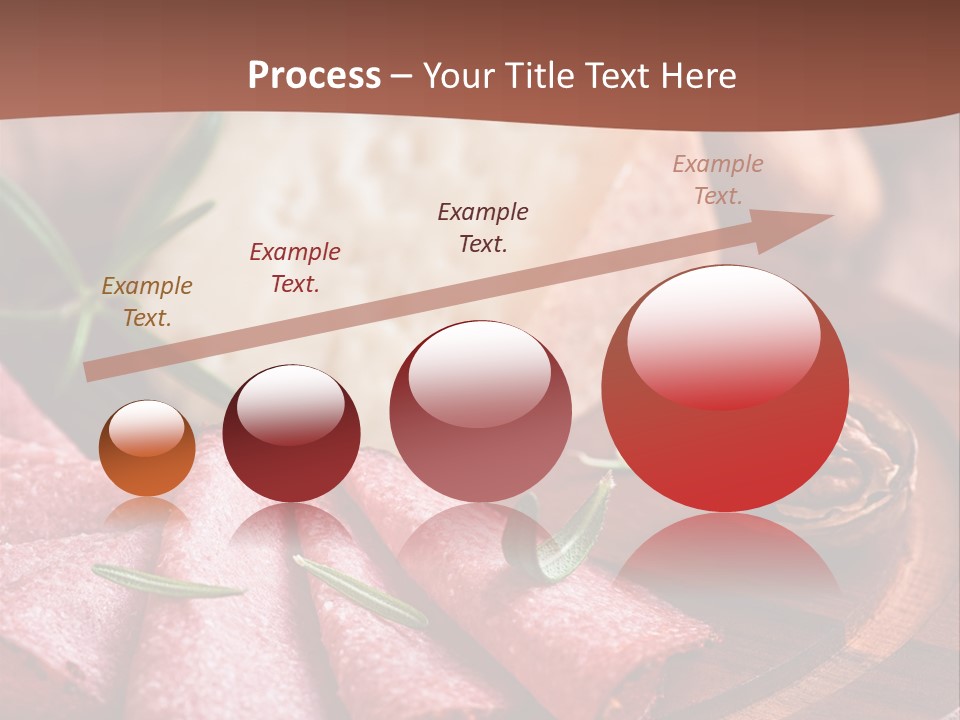 Process – Your Title Text Here

Example Text.

Example Text.

Example Text.

Example Text.